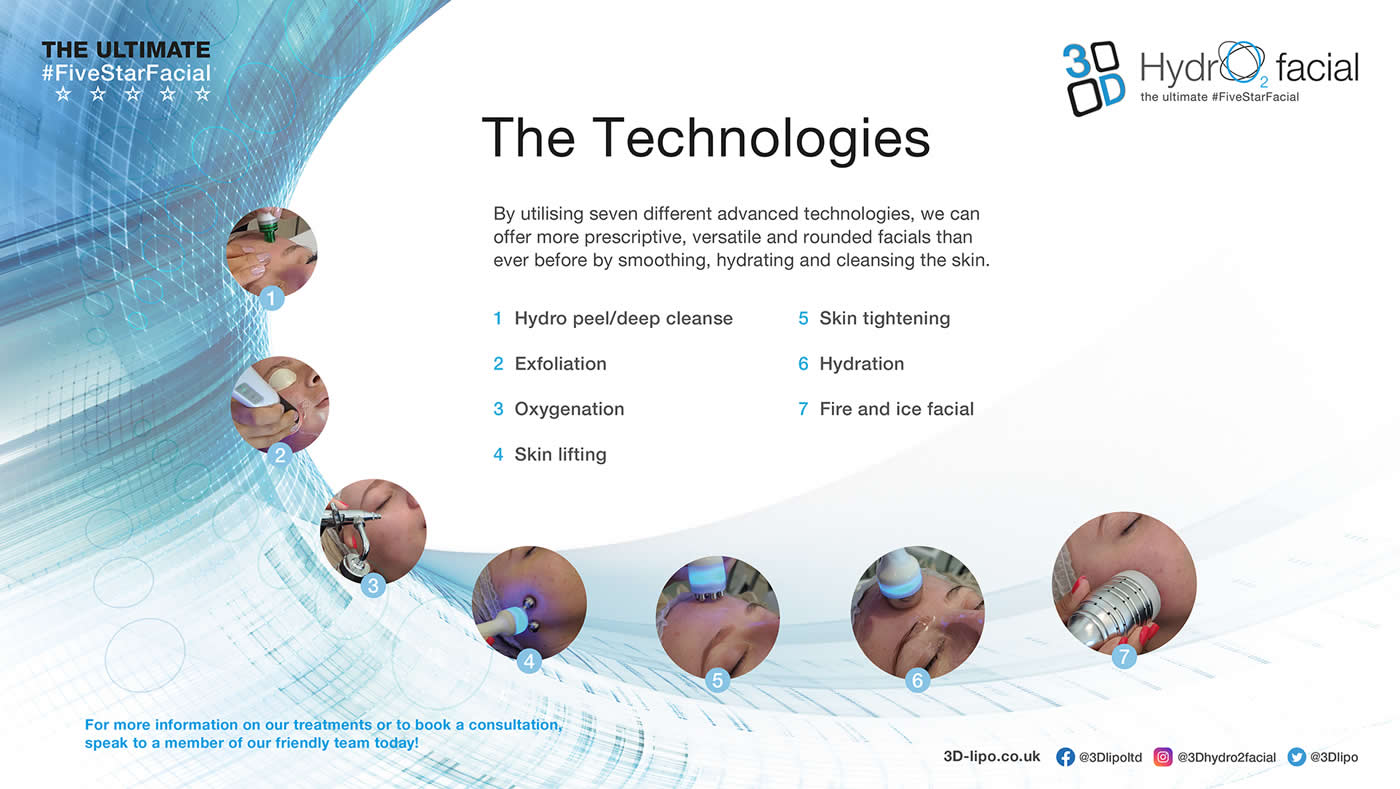 THE ULTIMATE
#FiveStarFacial
☆ ☆ ☆ ☆ ☆

3D Hydr$O_2$ facial
the ultimate #FiveStarFacial

The Technologies

By utilising seven different advanced technologies, we can offer more prescriptive, versatile and rounded facials than ever before by smoothing, hydrating and cleansing the skin.

1 Hydro peel/deep cleanse
2 Exfoliation
3 Oxygenation
4 Skin lifting

5 Skin tightening
6 Hydration
7 Fire and ice facial

1
2
3
4
5
6
7

For more information on our treatments or to book a consultation, speak to a member of our friendly team today!

3D-lipo.co.uk @3Dlipoltd @3Dhydro2facial @3Dlipo